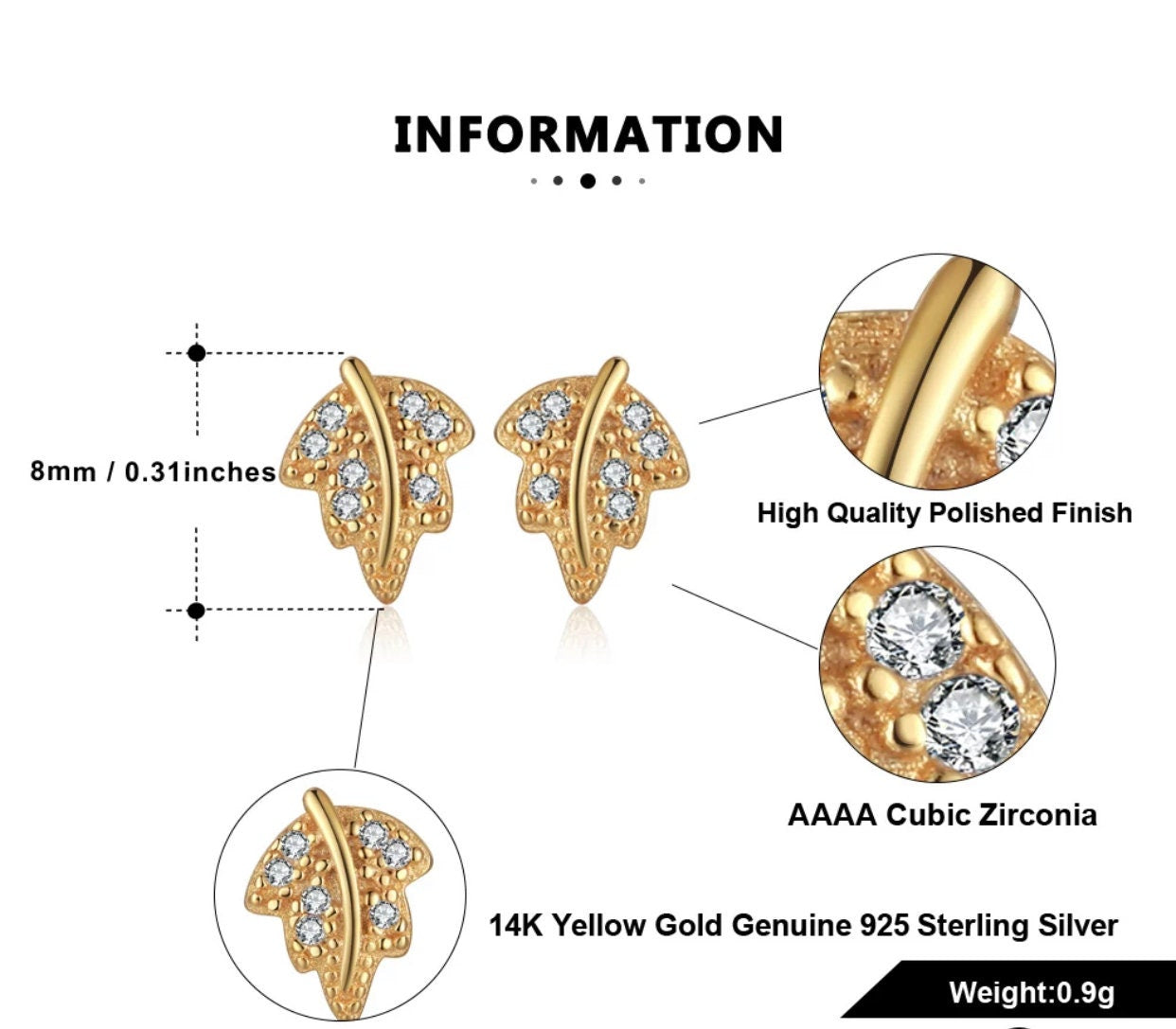 INFORMATION

8mm / 0.31inches

High Quality Polished Finish

AAAA Cubic Zirconia

14K Yellow Gold Genuine 925 Sterling Silver

Weight:0.9g